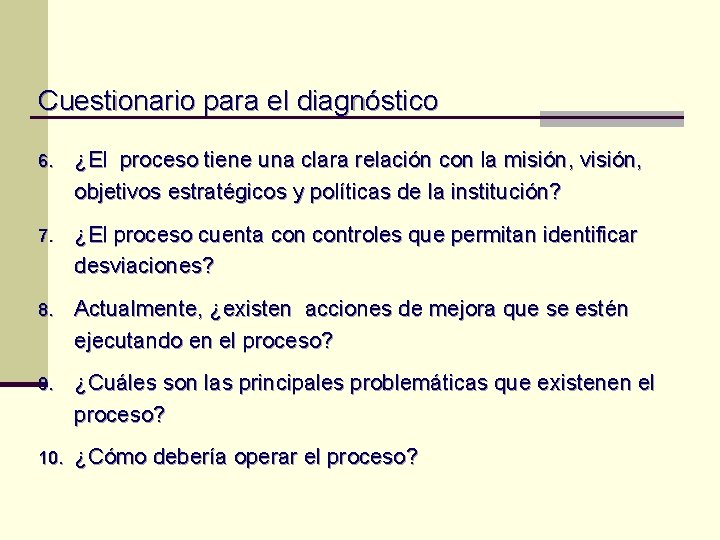 Cuestionario para el diagnóstico

6. ¿El proceso tiene una clara relación con la misión, visión, objetivos estratégicos y políticas de la institución?

7. ¿El proceso cuenta con controles que permitan identificar desviaciones?

8. Actualmente, ¿existen acciones de mejora que se estén ejecutando en el proceso?

9. ¿Cuáles son las principales problemáticas que existenen el proceso?

10. ¿Cómo debería operar el proceso?